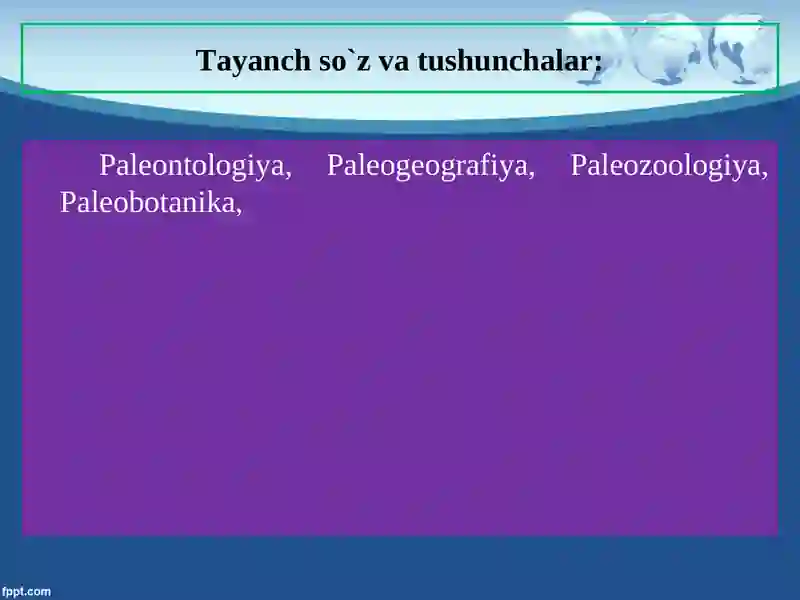 Tayanch so`z va tushunchalar:

Paleontologiya, Paleogeografiya, Paleozoologiya, Paleobotanika,

fppt.com